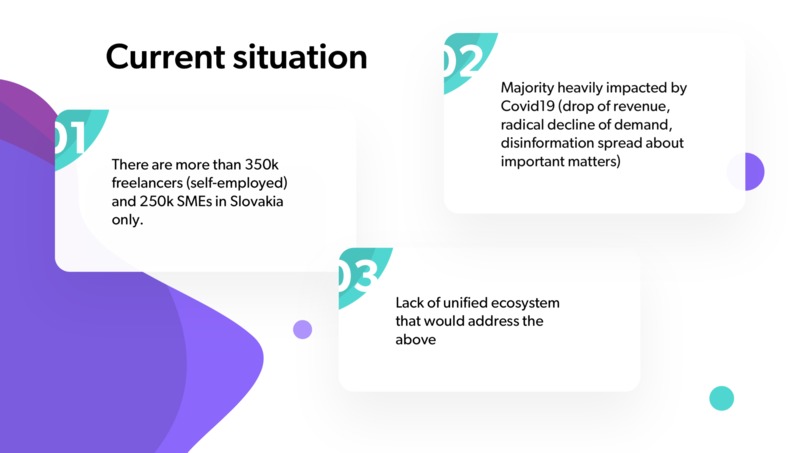 Current situation

01

There are more than 350k freelancers (self-employed) and 250k SMEs in Slovakia only.

02

Majority heavily impacted by Covid19 (drop of revenue, radical decline of demand, disinformation spread about important matters)

03

Lack of unified ecosystem that would address the above